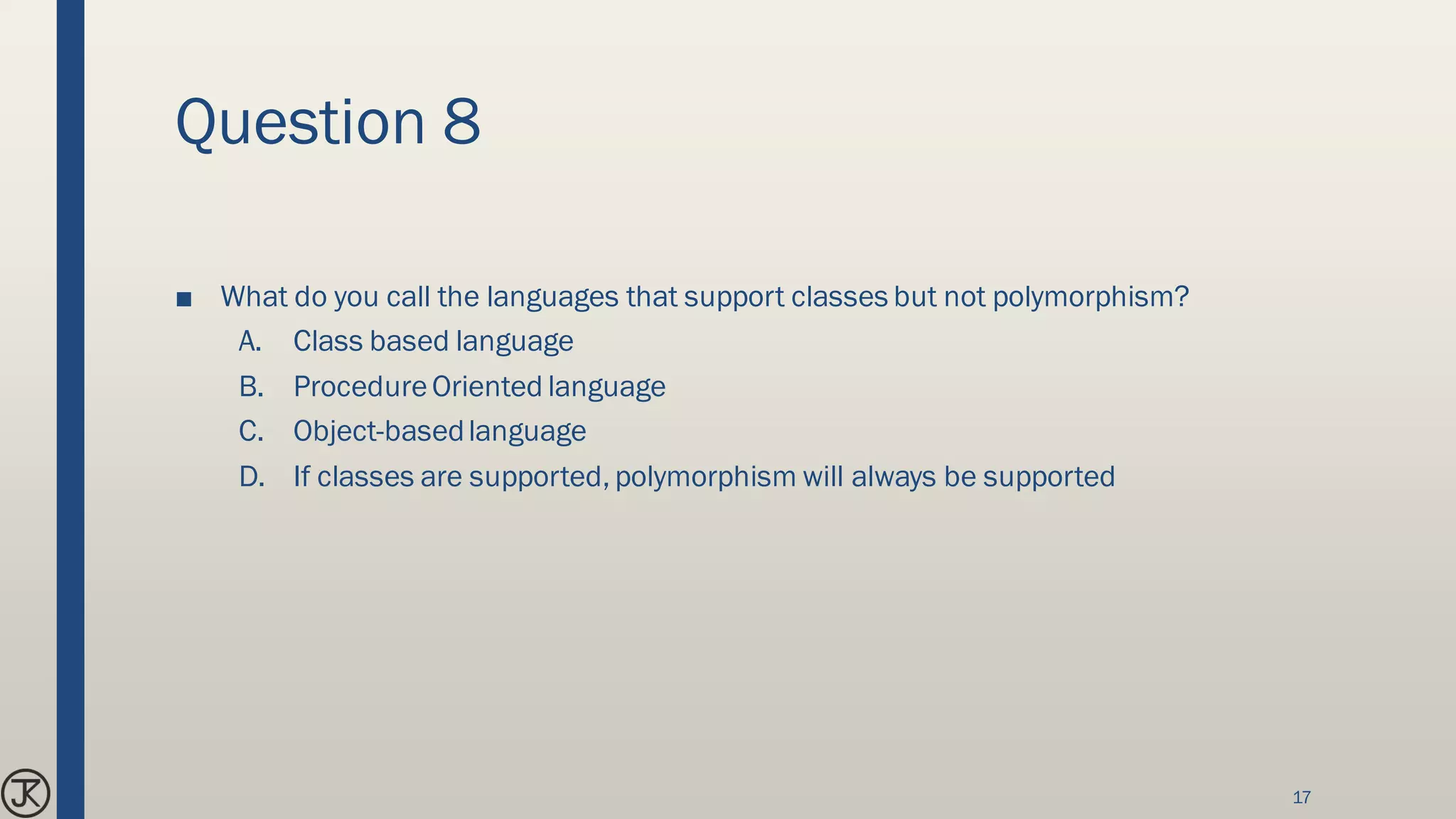 Question 8

■ What do you call the languages that support classes but not polymorphism?

A. Class based language

B. Procedure Oriented language

C. Object-based language

D. If classes are supported, polymorphism will always be supported

JK

17